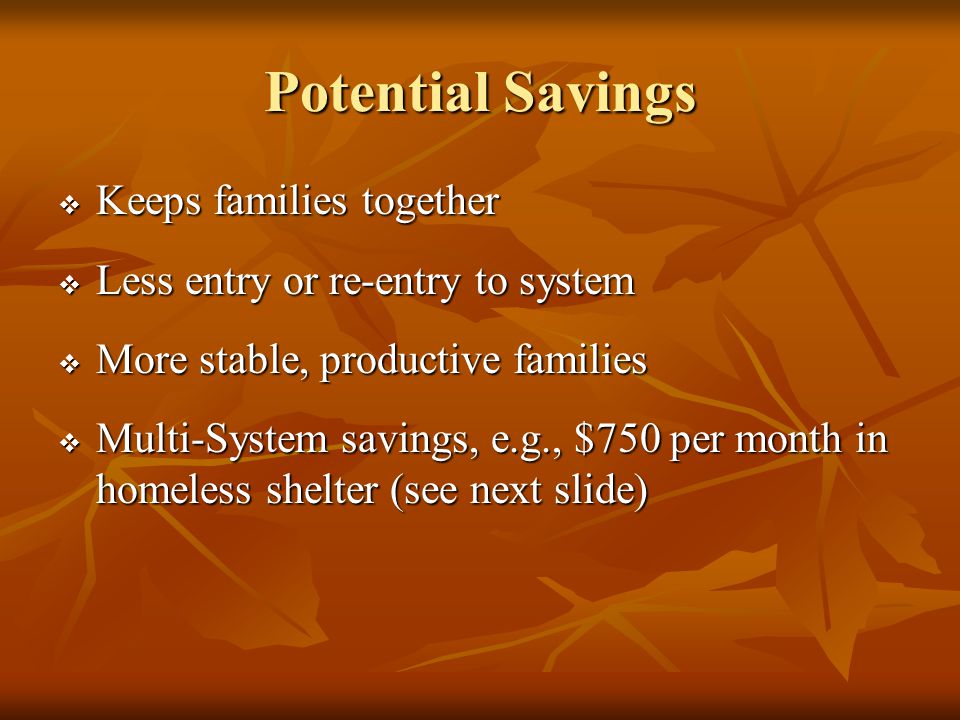 Potential Savings

❖ Keeps families together

❖ Less entry or re-entry to system

❖ More stable, productive families

❖ Multi-System savings, e.g., \$750 per month in homeless shelter (see next slide)